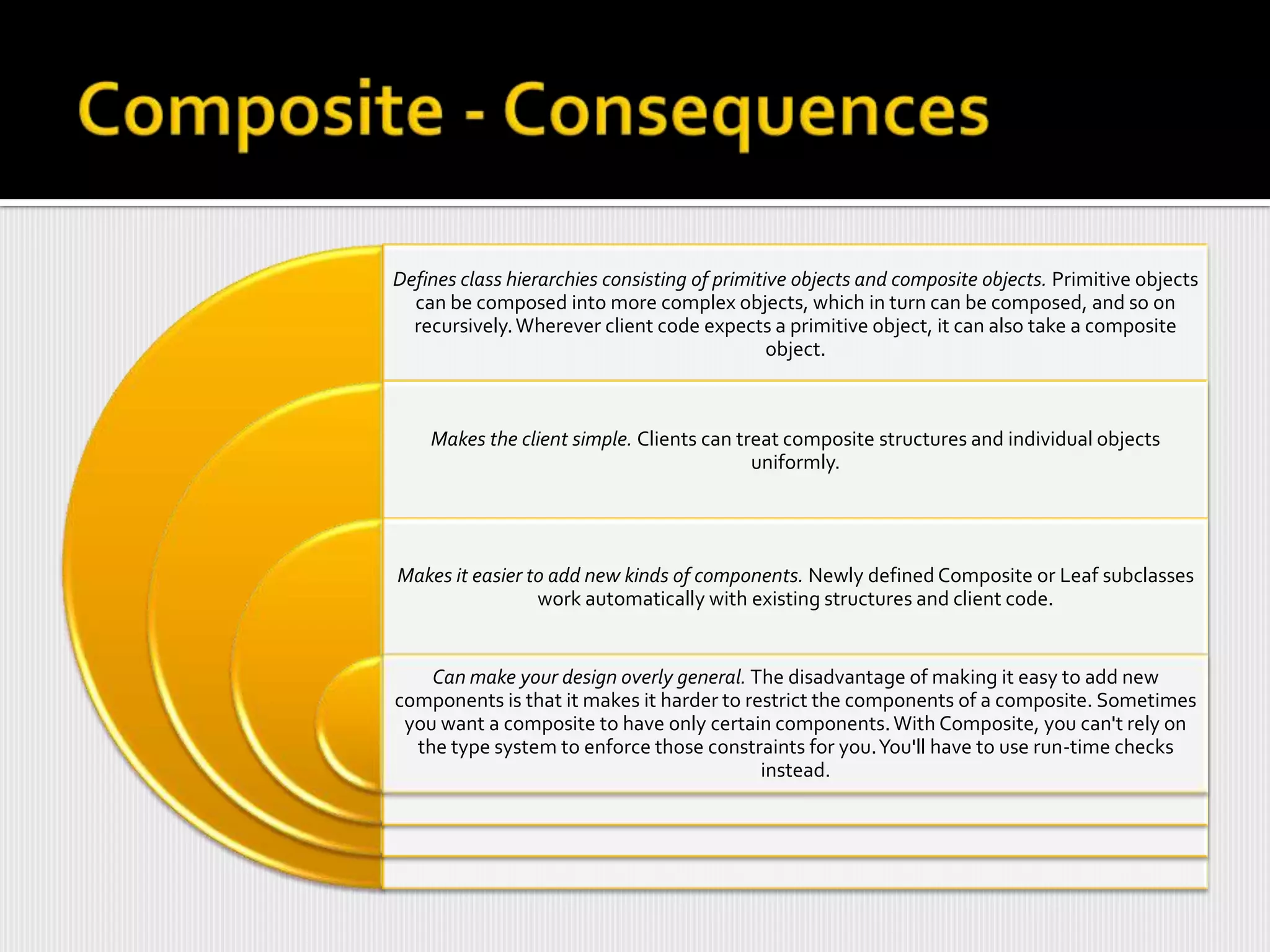 Composite - Consequences

Defines class hierarchies consisting of primitive objects and composite objects. Primitive objects can be composed into more complex objects, which in turn can be composed, and so on recursively. Wherever client code expects a primitive object, it can also take a composite object.

Makes the client simple. Clients can treat composite structures and individual objects uniformly.

Makes it easier to add new kinds of components. Newly defined Composite or Leaf subclasses work automatically with existing structures and client code.

Can make your design overly general. The disadvantage of making it easy to add new components is that it makes it harder to restrict the components of a composite. Sometimes you want a composite to have only certain components. With Composite, you can't rely on the type system to enforce those constraints for you. You'll have to use run-time checks instead.